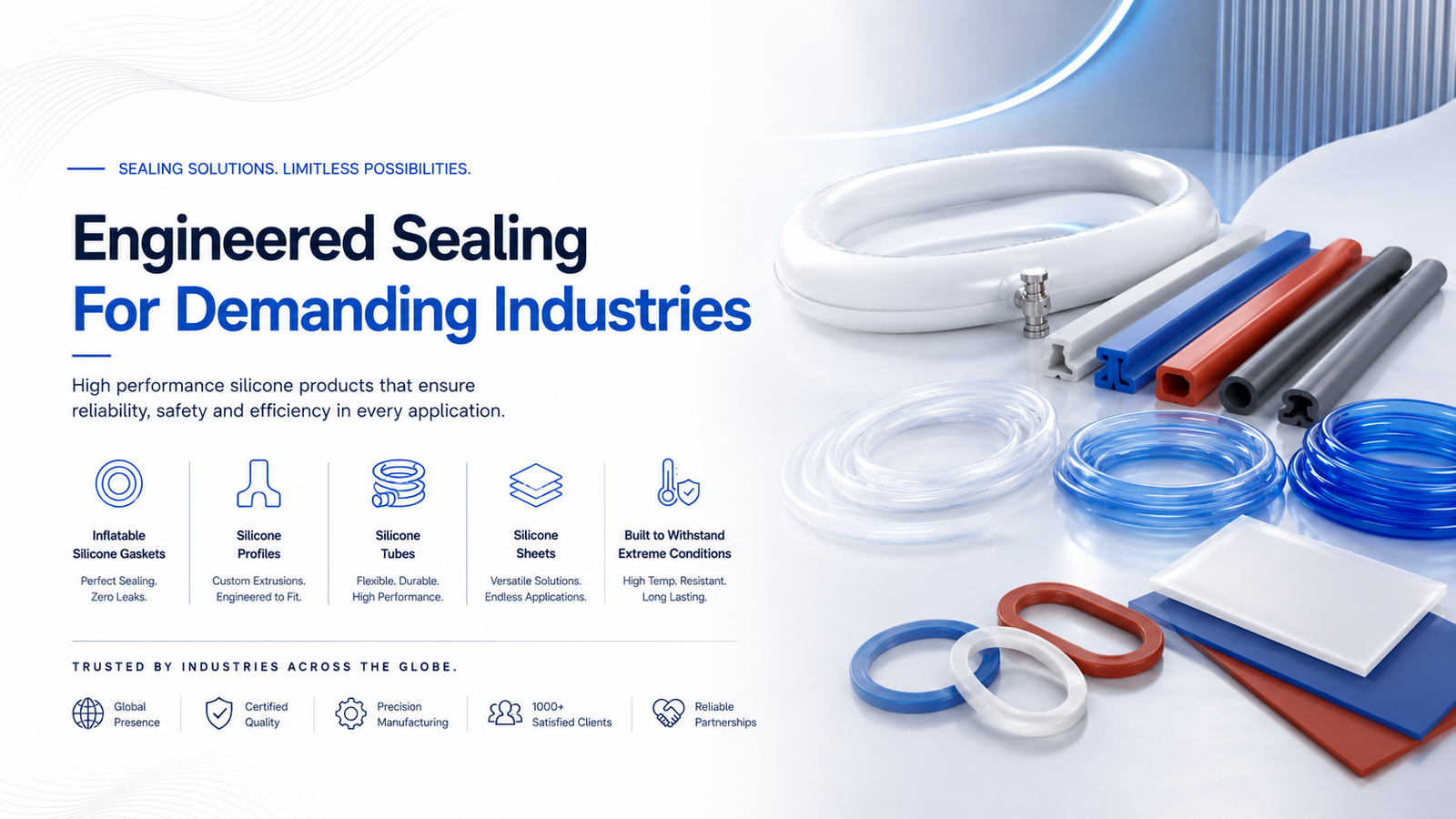 SEALING SOLUTIONS. LIMITLESS POSSIBILITIES.

Engineered Sealing
For Demanding Industries

High performance silicone products that ensure reliability, safety and efficiency in every application.

Inflatable Silicone Gaskets
Perfect Sealing. Zero Leaks.

Silicone Profiles
Custom Extrusions. Engineered to Fit.

Silicone Tubes
Flexible. Durable. High Performance.

Silicone Sheets
Versatile Solutions. Endless Applications.

Built to Withstand Extreme Conditions
High Temp. Resistant. Long Lasting.

TRUSTED BY INDUSTRIES ACROSS THE GLOBE.

Global Presence

Certified Quality

Precision Manufacturing

1000+ Satisfied Clients

Reliable Partnerships